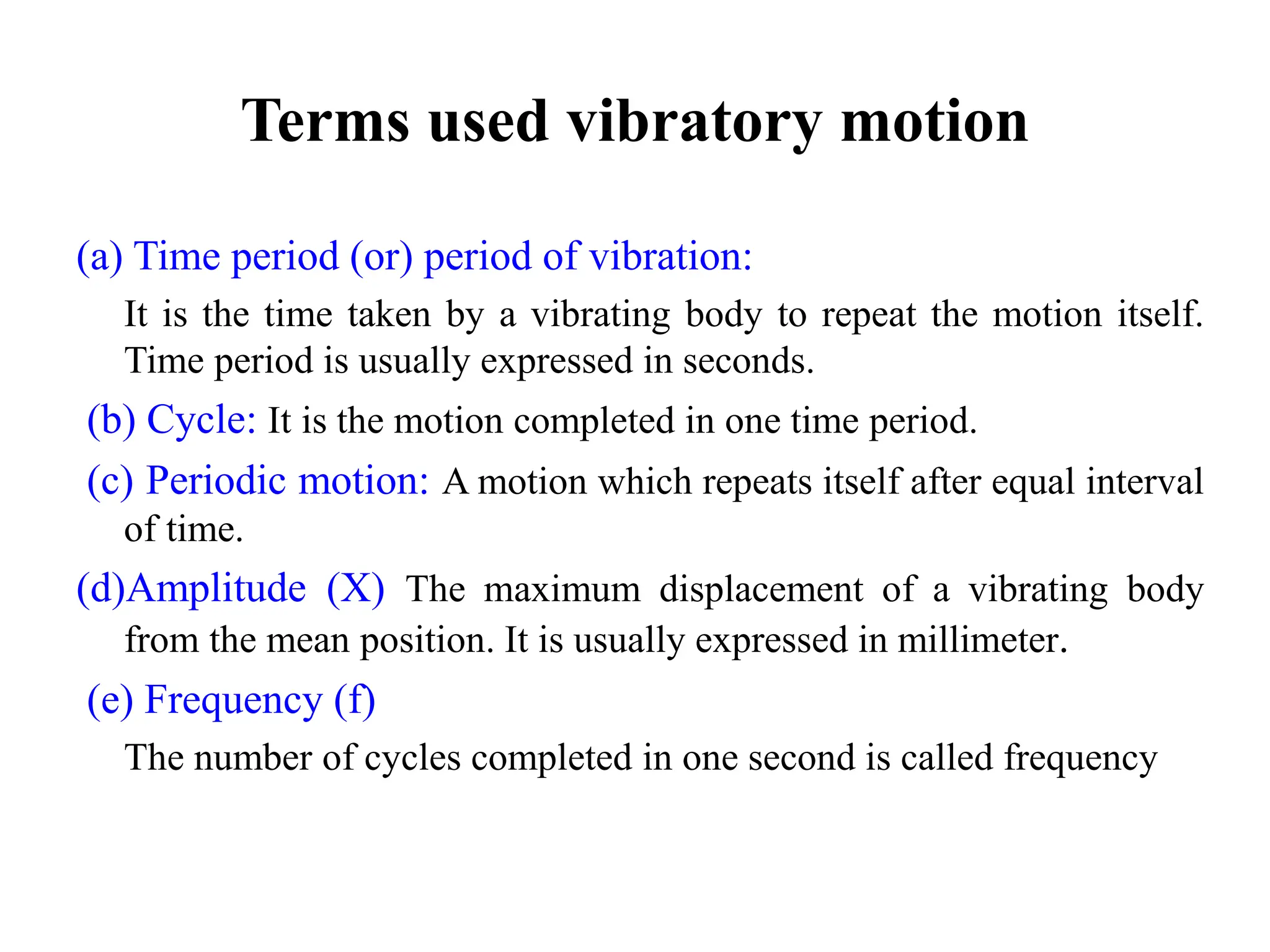 Terms used vibratory motion

(a) Time period (or) period of vibration:

It is the time taken by a vibrating body to repeat the motion itself. Time period is usually expressed in seconds.

(b) Cycle: It is the motion completed in one time period.

(c) Periodic motion: A motion which repeats itself after equal interval of time.

(d)Amplitude (X) The maximum displacement of a vibrating body from the mean position. It is usually expressed in millimeter.

(e) Frequency (f)

The number of cycles completed in one second is called frequency